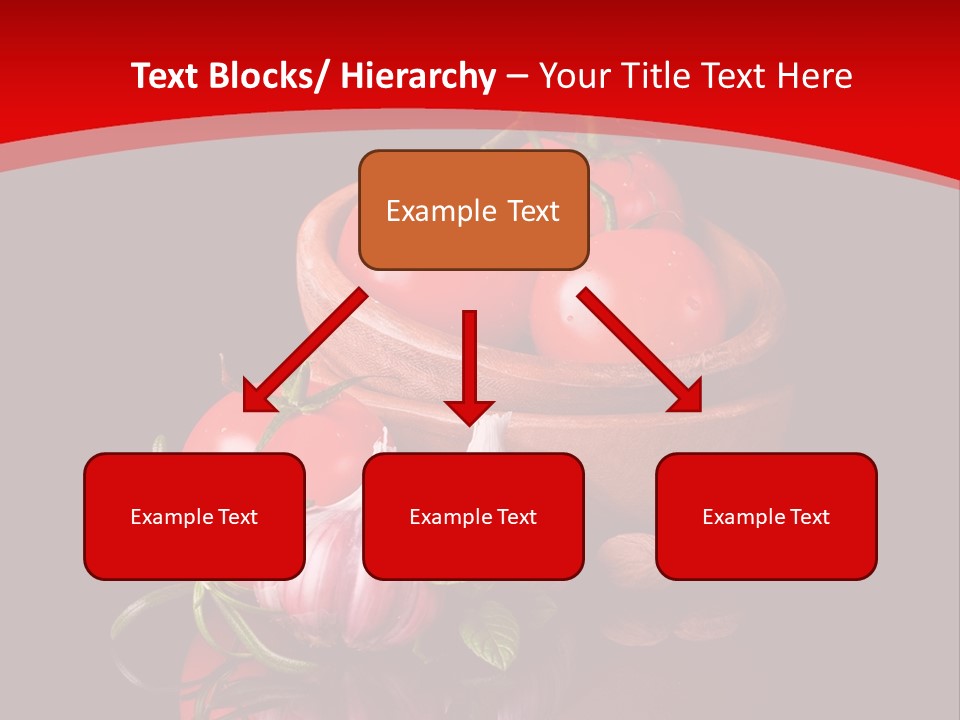 Text Blocks/ Hierarchy – Your Title Text Here

Example Text

Example Text

Example Text

Example Text